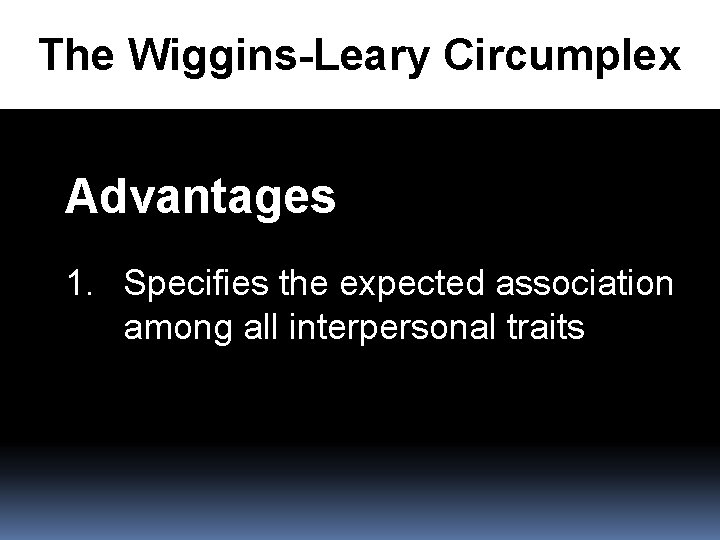 The Wiggins-Leary Circumplex

Advantages

1. Specifies the expected association among all interpersonal traits